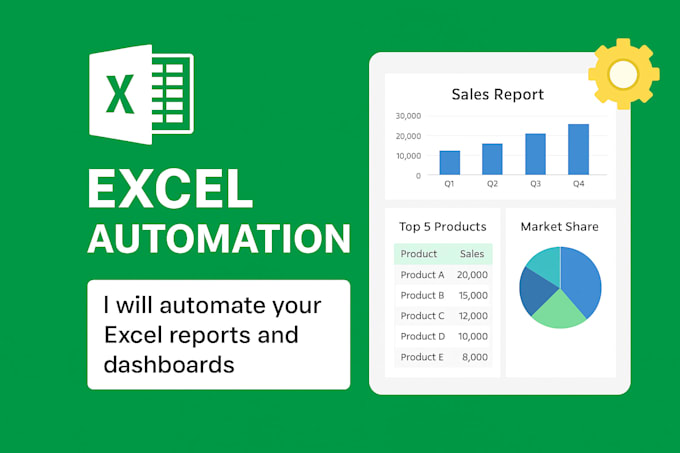 X

EXCEL AUTOMATION

I will automate your Excel reports and dashboards

Sales Report

30,000
20,000
10,000
0

Q1 Q2 Q3 Q4

Top 5 Products

| Product | Sales |
|---|---|
| Product A | 20,000 |
| Product B | 15,000 |
| Product C | 12,000 |
| Product D | 10,000 |
| Product E | 8,000 |

Market Share